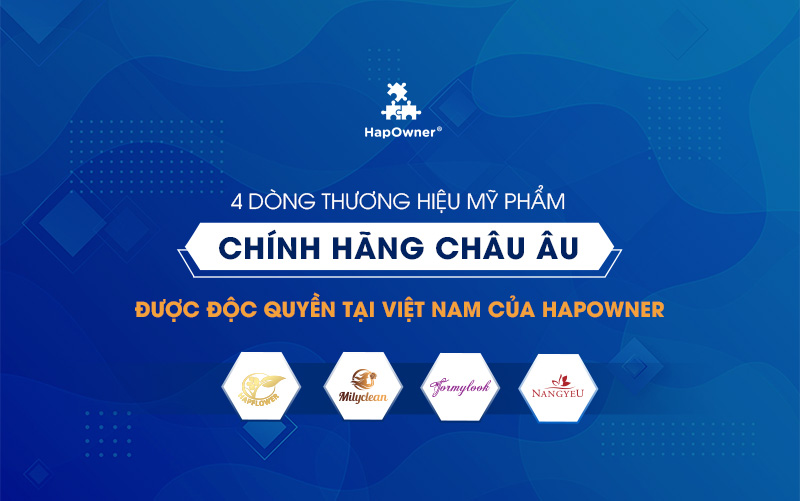 HapOwner®

4 DÒNG THƯƠNG HIỆU MỸ PHẨM

CHÍNH HÃNG CHÂU ÂU

ĐƯỢC ĐỘC QUYỀN TẠI VIỆT NAM CỦA HAPOWNER

HAPFLOWER

Milyclean

Formylook

NANGYEU